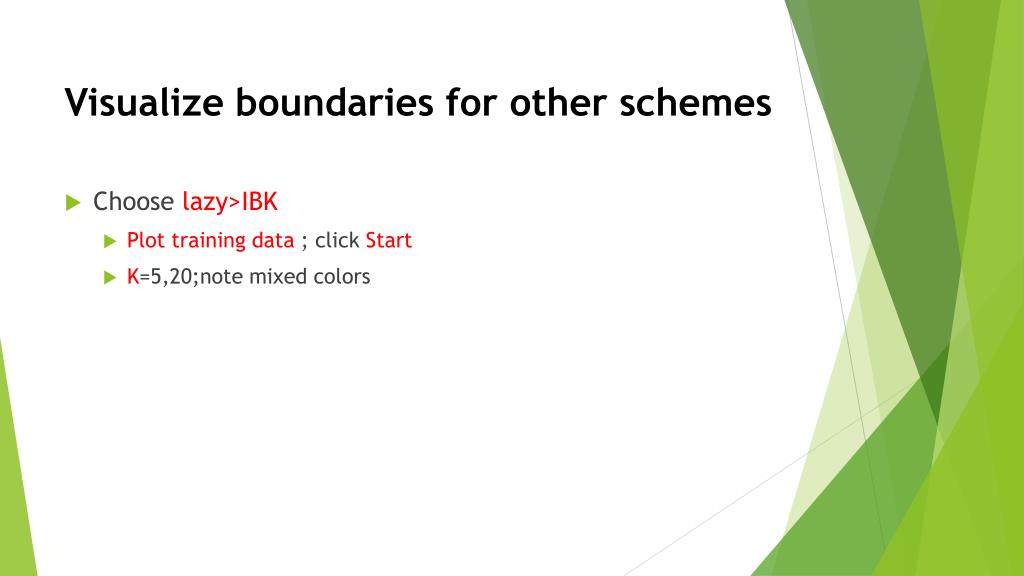 Visualize boundaries for other schemes

Choose lazy>IBK

Plot training data ; click Start

K=5,20;note mixed colors